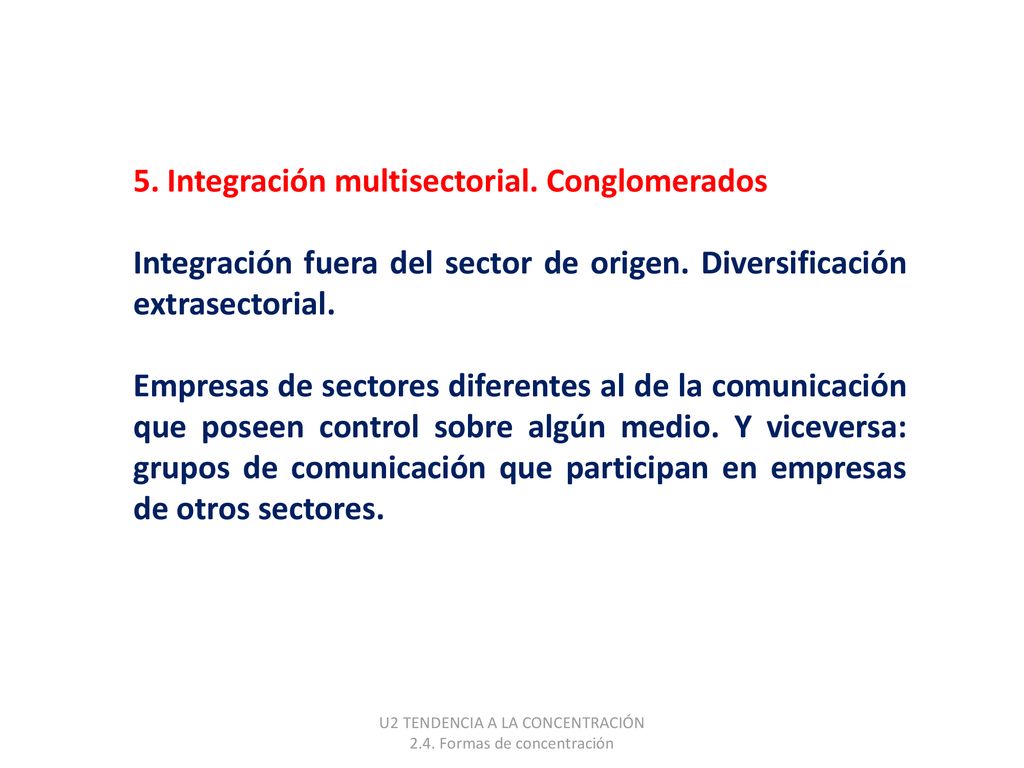 5. Integración multisectorial. Conglomerados

Integración fuera del sector de origen. Diversificación extrasectorial.

Empresas de sectores diferentes al de la comunicación que poseen control sobre algún medio. Y viceversa: grupos de comunicación que participan en empresas de otros sectores.

U2 TENDENCIA A LA CONCENTRACIÓN
2.4. Formas de concentración